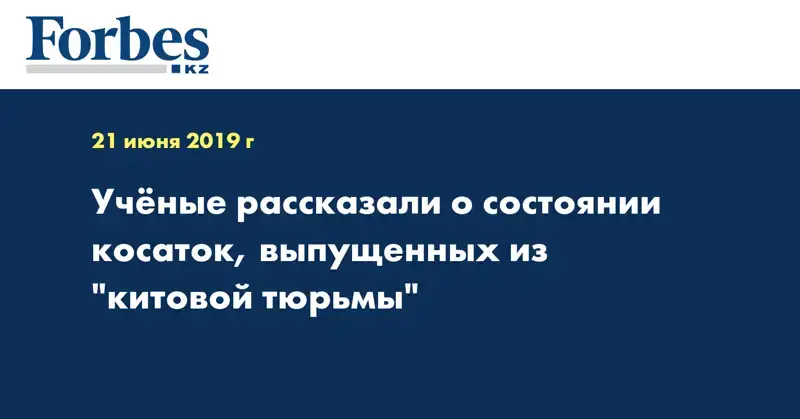 Forbes
KZ

21 июня 2019 г

Учёные рассказали о состоянии косаток, выпущенных из "китовой тюрьмы"